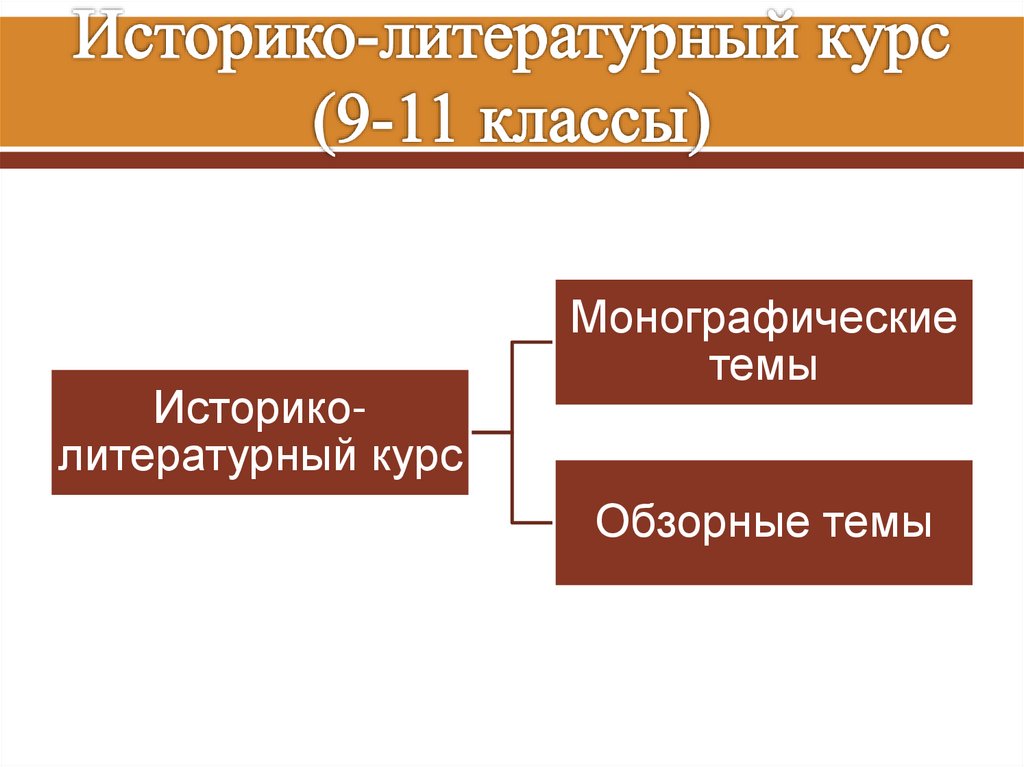 Историко-литературный курс (9-11 классы)

Историко-литературный курс

Монографические темы

Обзорные темы